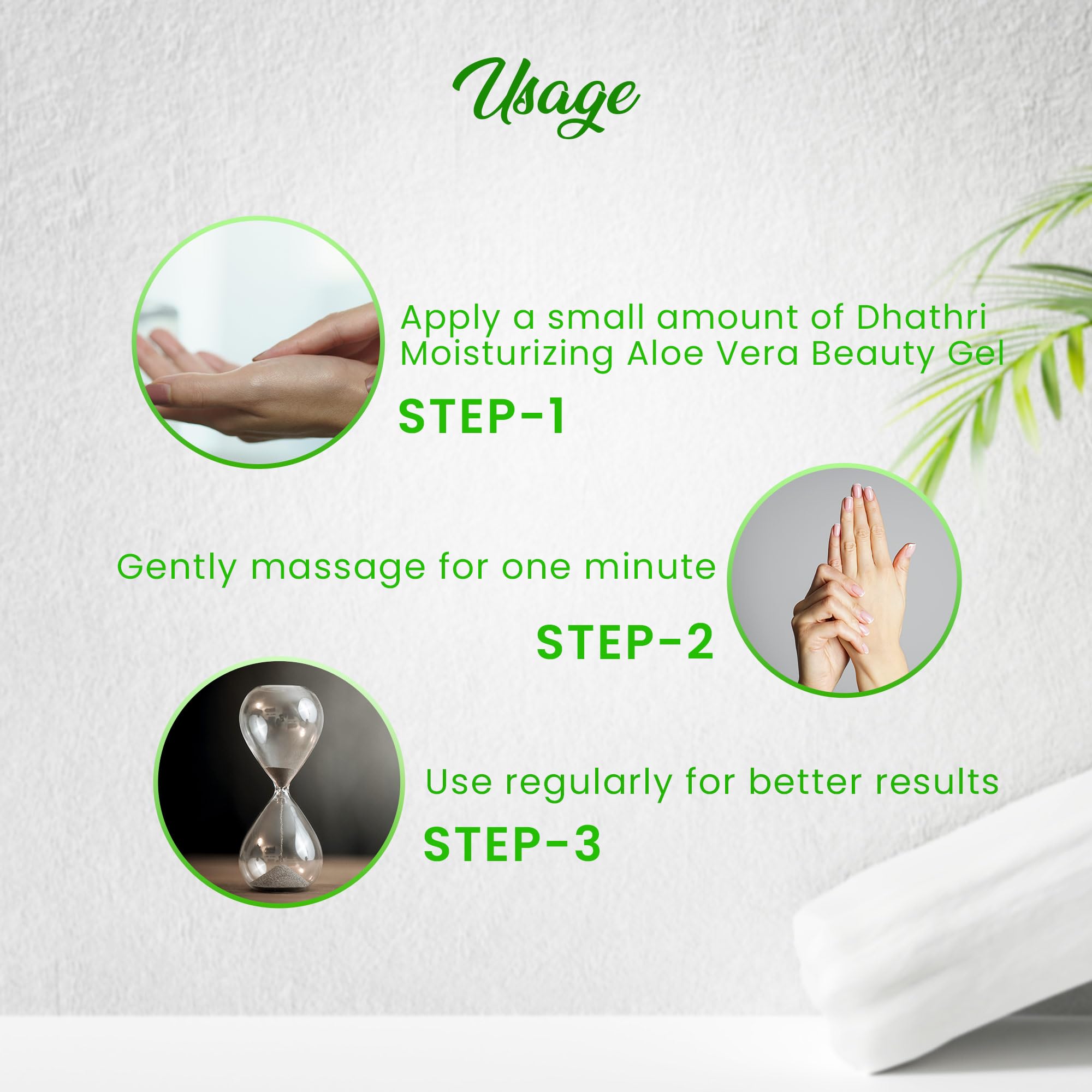 Usage

Apply a small amount of Dhathri Moisturizing Aloe Vera Beauty Gel

STEP-1

Gently massage for one minute

STEP-2

Use regularly for better results

STEP-3